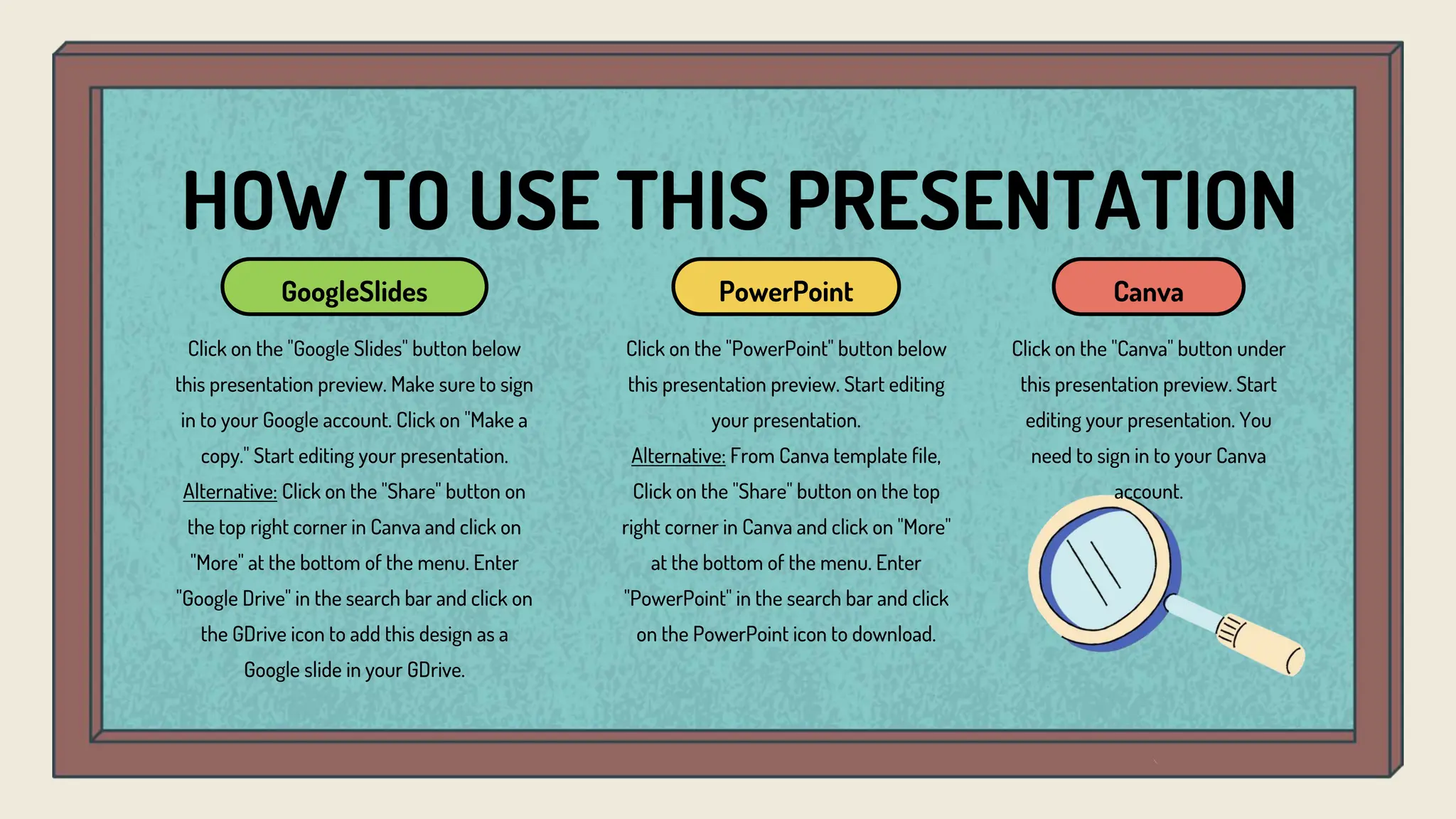 HOW TO USE THIS PRESENTATION

GoogleSlides

Click on the "Google Slides" button below this presentation preview. Make sure to sign in to your Google account. Click on "Make a copy." Start editing your presentation. Alternative: Click on the "Share" button on the top right corner in Canva and click on "More" at the bottom of the menu. Enter "Google Drive" in the search bar and click on the GDrive icon to add this design as a Google slide in your GDrive.

PowerPoint

Click on the "PowerPoint" button below this presentation preview. Start editing your presentation. Alternative: From Canva template file, Click on the "Share" button on the top right corner in Canva and click on "More" at the bottom of the menu. Enter "PowerPoint" in the search bar and click on the PowerPoint icon to download.

Canva

Click on the "Canva" button under this presentation preview. Start editing your presentation. You need to sign in to your Canva account.